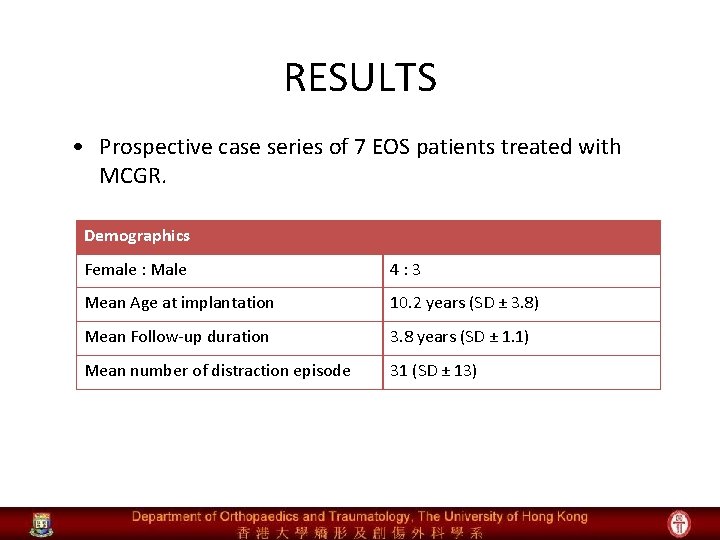 RESULTS

• Prospective case series of 7 EOS patients treated with MCGR.

| Demographics | |
|---|---|
| Female : Male | 4 : 3 |
| Mean Age at implantation | 10.2 years (SD ± 3.8) |
| Mean Follow-up duration | 3.8 years (SD ± 1.1) |
| Mean number of distraction episode | 31 (SD ± 13) |

Department of Orthopaedics and Traumatology, The University of Hong Kong
香港大學矯形及創傷外科學系